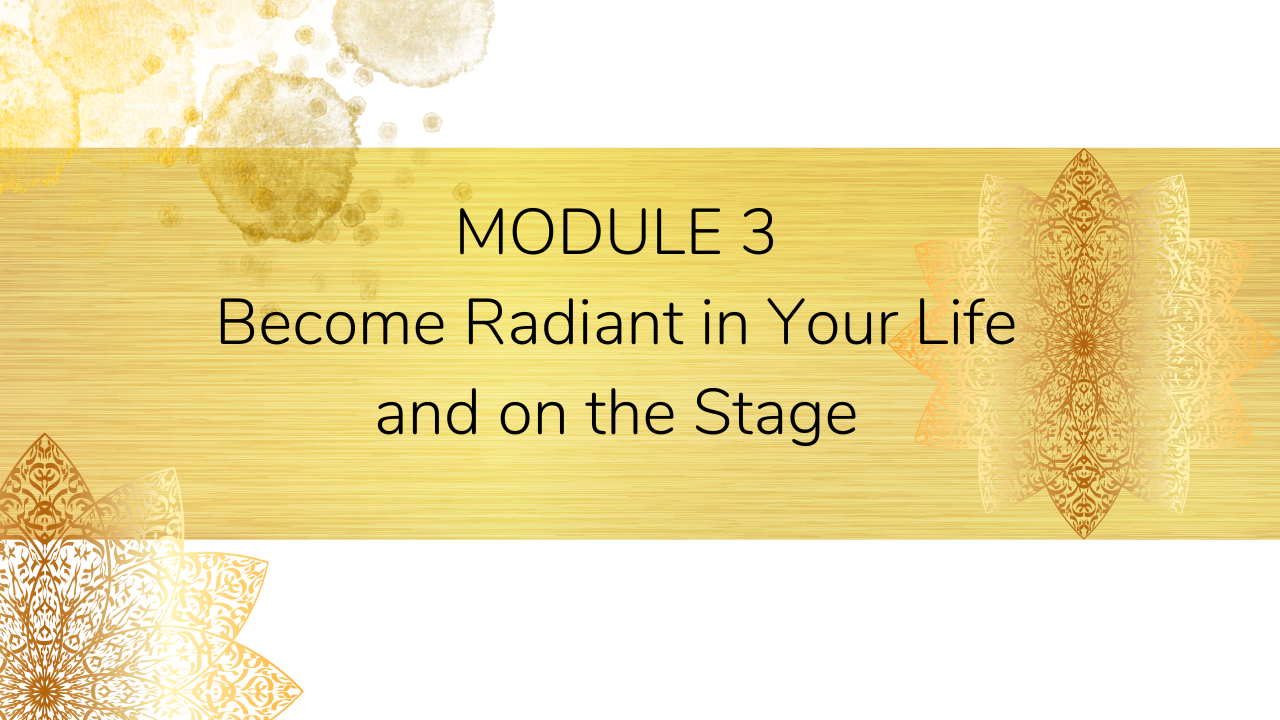 MODULE 3
Become Radiant in Your Life and on the Stage